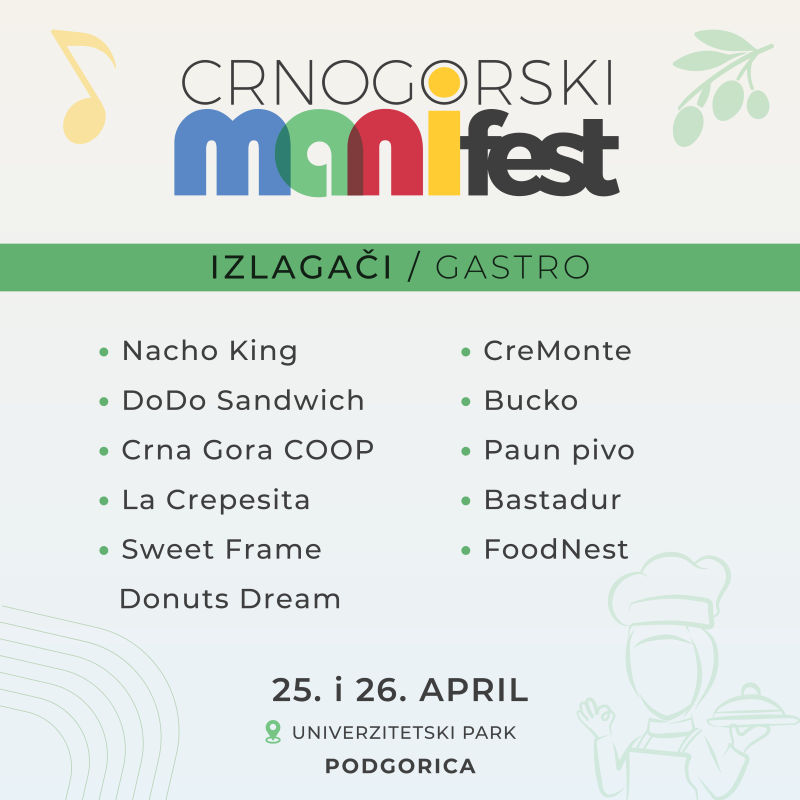 CRNOGORSKI
manifest

IZLAGAČI / GASTRO

• Nacho King
• DoDo Sandwich
• Crna Gora COOP
• La Crepesita
• Sweet Frame
Donuts Dream

• CreMonte
• Bucko
• Paun pivo
• Bastadur
• FoodNest

25. i 26. APRIL
UNIVERZITETSKI PARK
PODGORICA